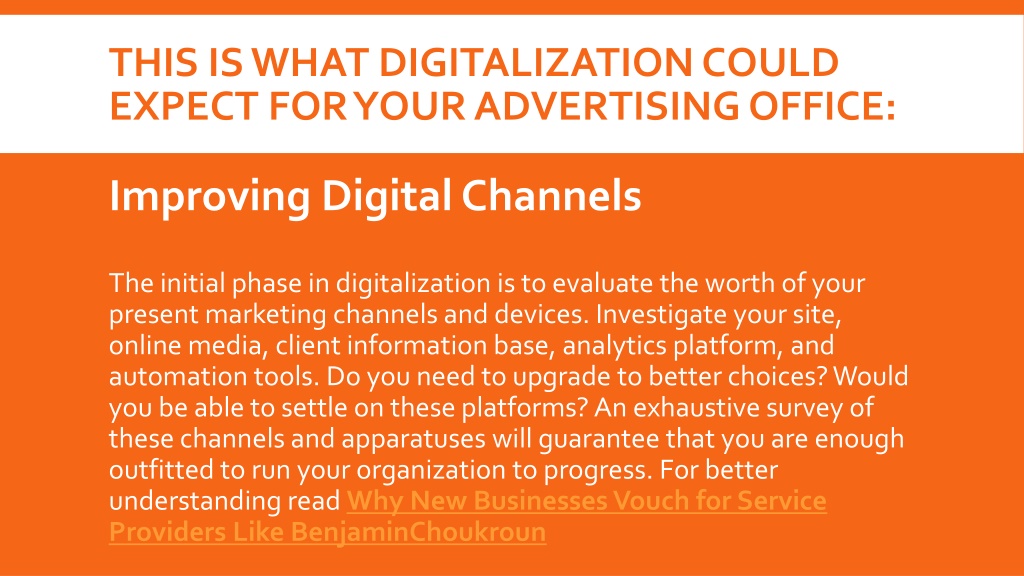 THIS IS WHAT DIGITALIZATION COULD EXPECT FOR YOUR ADVERTISING OFFICE:

Improving Digital Channels

The initial phase in digitalization is to evaluate the worth of your present marketing channels and devices. Investigate your site, online media, client information base, analytics platform, and automation tools. Do you need to upgrade to better choices? Would you be able to settle on these platforms? An exhaustive survey of these channels and apparatuses will guarantee that you are enough outfitted to run your organization to progress. For better understanding read Why New Businesses Vouch for Service Providers Like BenjaminChoukroun